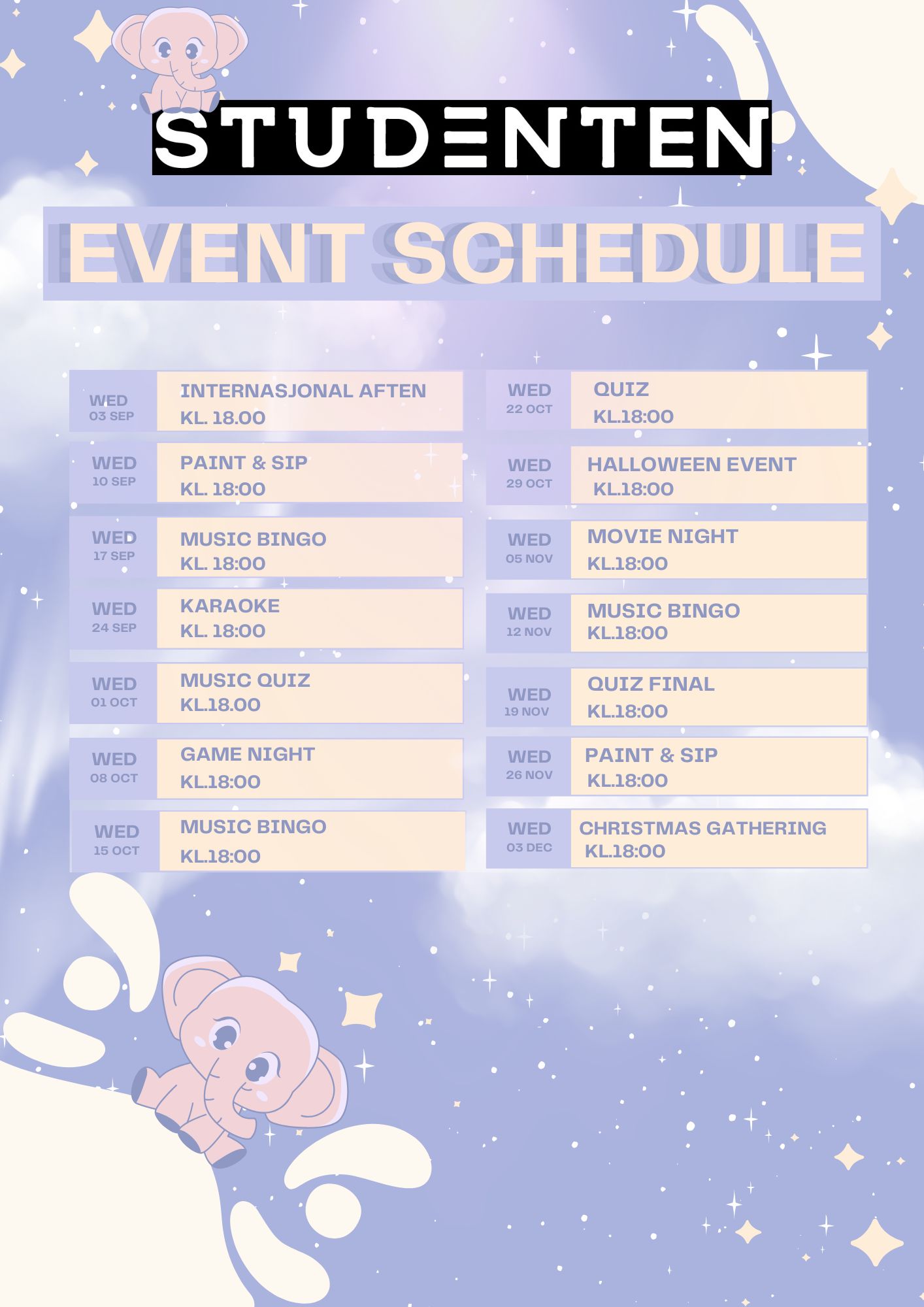 STUDENTEN

EVENT SCHEDULE

WED 03 SEP
INTERNASJONAL AFTEN
KL. 18.00

WED 10 SEP
PAINT & SIP
KL. 18:00

WED 17 SEP
MUSIC BINGO
KL. 18:00

WED 24 SEP
KARAOKE
KL. 18:00

WED 01 OCT
MUSIC QUIZ
KL.18.00

WED 08 OCT
GAME NIGHT
KL.18:00

WED 15 OCT
MUSIC BINGO
KL.18:00

WED 22 OCT
QUIZ
KL.18:00

WED 29 OCT
HALLOWEEN EVENT
KL.18:00

WED 05 NOV
MOVIE NIGHT
KL.18:00

WED 12 NOV
MUSIC BINGO
KL.18:00

WED 19 NOV
QUIZ FINAL
KL.18:00

WED 26 NOV
PAINT & SIP
KL.18:00

WED 03 DEC
CHRISTMAS GATHERING
KL.18:00